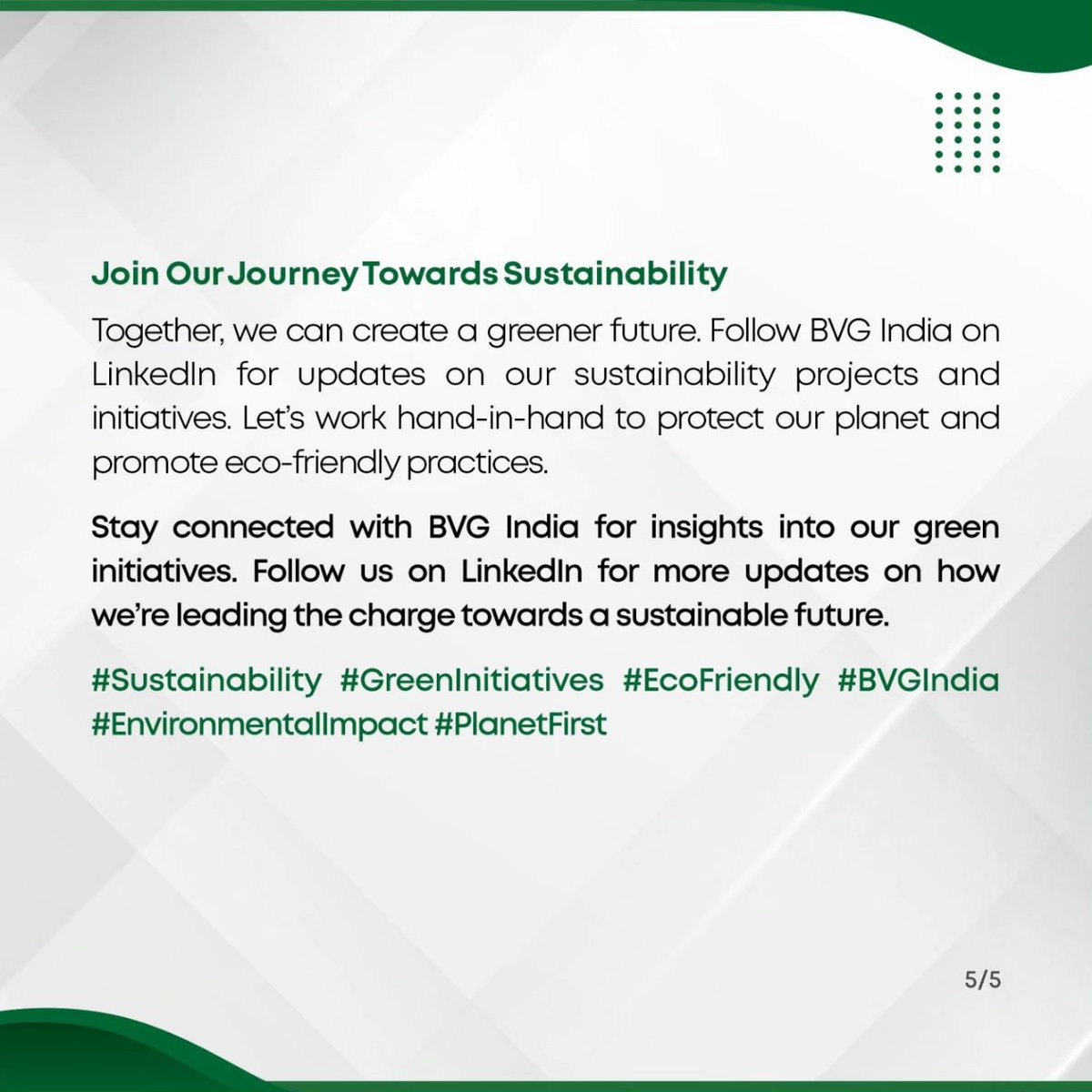 Join Our Journey Towards Sustainability

Together, we can create a greener future. Follow BVG India on LinkedIn for updates on our sustainability projects and initiatives. Let's work hand-in-hand to protect our planet and promote eco-friendly practices.

Stay connected with BVG India for insights into our green initiatives. Follow us on LinkedIn for more updates on how we're leading the charge towards a sustainable future.

#Sustainability #GreenInitiatives #EcoFriendly #BVGIndia #EnvironmentalImpact #PlanetFirst

5/5